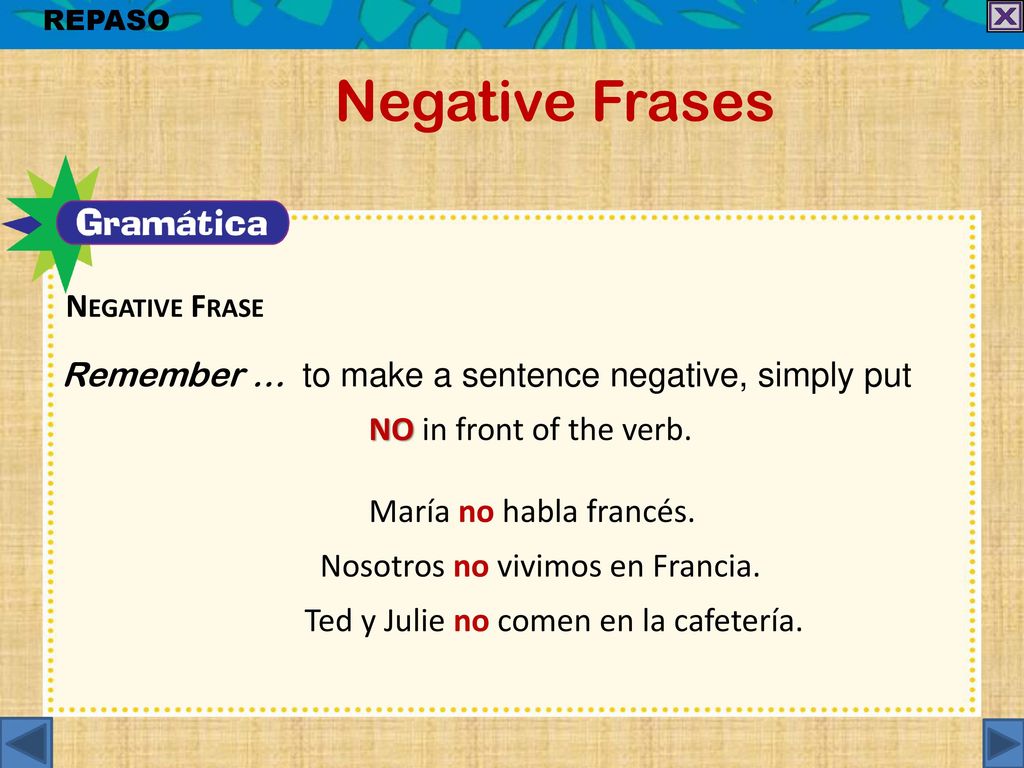 REPASO

Negative Frases

Gramática

NEGATIVE FRASE

Remember … to make a sentence negative, simply put NO in front of the verb.

María no habla francés.

Nosotros no vivimos en Francia.

Ted y Julie no comen en la cafetería.